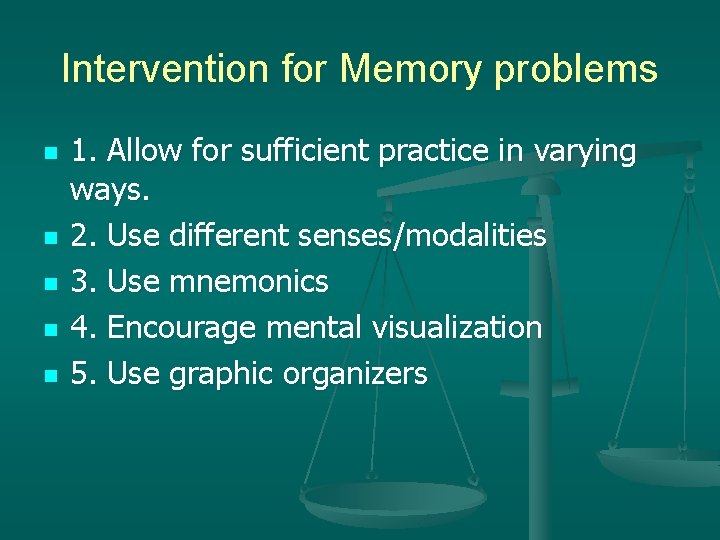 Intervention for Memory problems

- 1. Allow for sufficient practice in varying ways.
- 2. Use different senses/modalities
- 3. Use mnemonics
- 4. Encourage mental visualization
- 5. Use graphic organizers